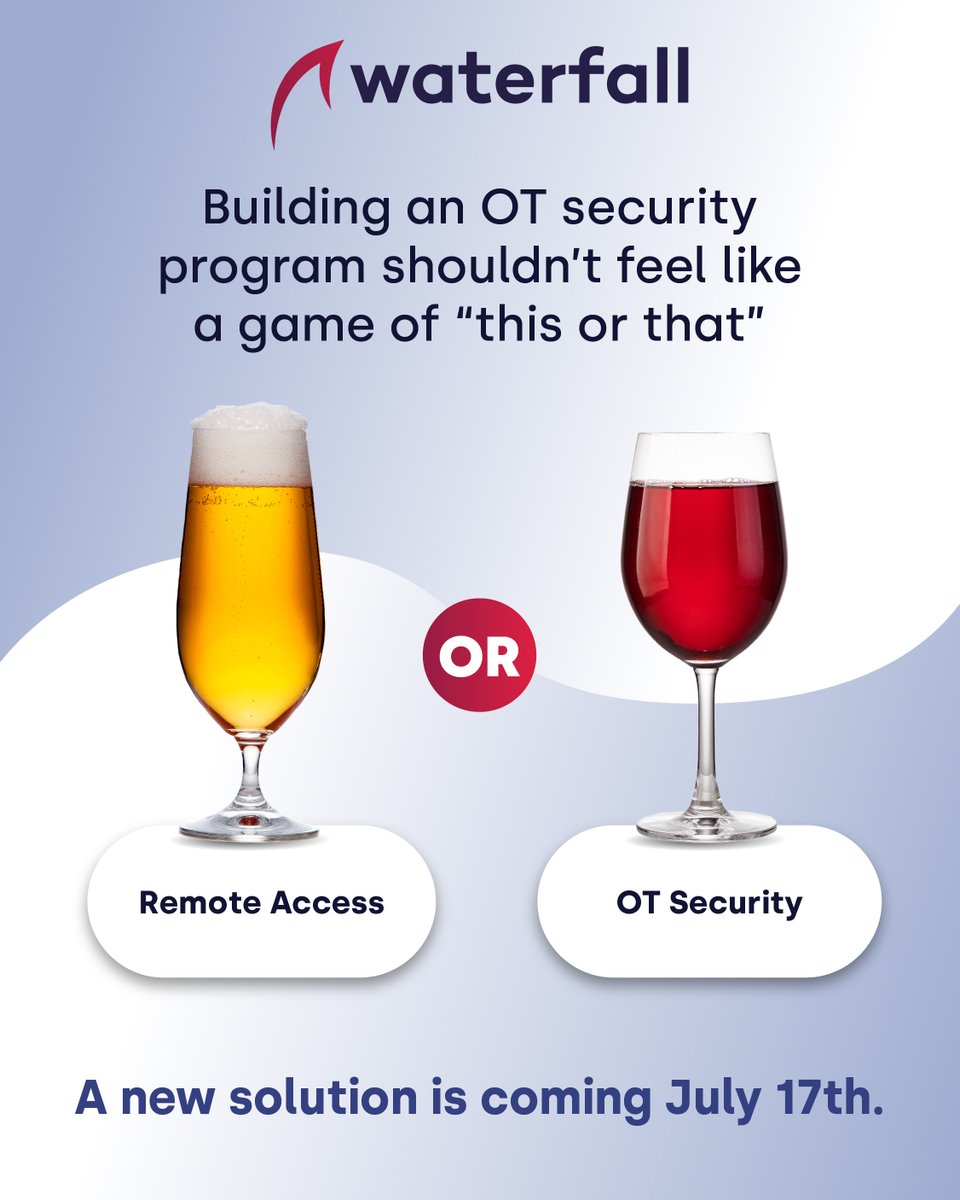 waterfall

Building an OT security program shouldn’t feel like a game of “this or that”

OR

Remote Access

OT Security

A new solution is coming July 17th.